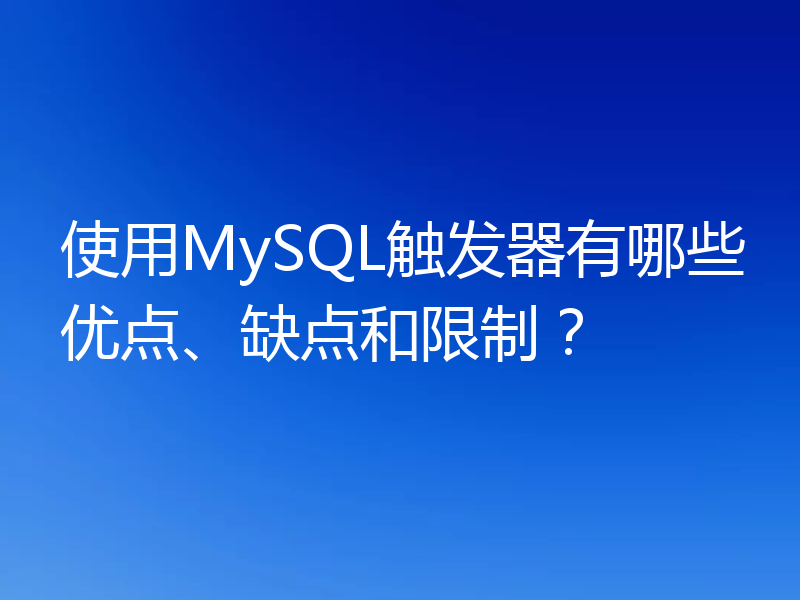 使用MySQL触发器有哪些优点、缺点和限制？